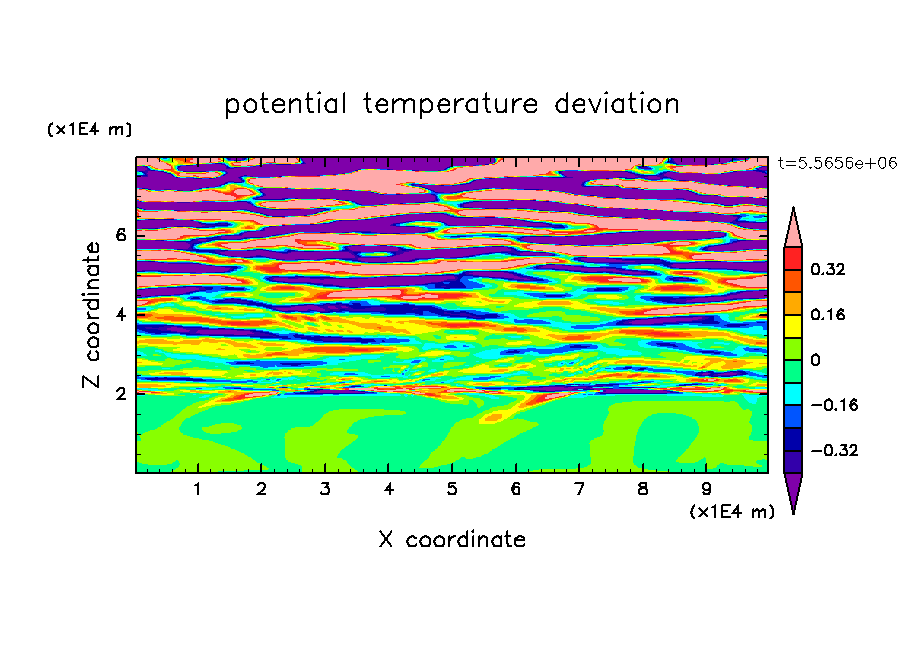 potential temperature deviation

(x1E4 m)

t=5.5656e+06

Z coordinate

6
4
2

0.32
0.16
0
−0.16
−0.32

1 2 3 4 5 6 7 8 9

(x1E4 m)

X coordinate